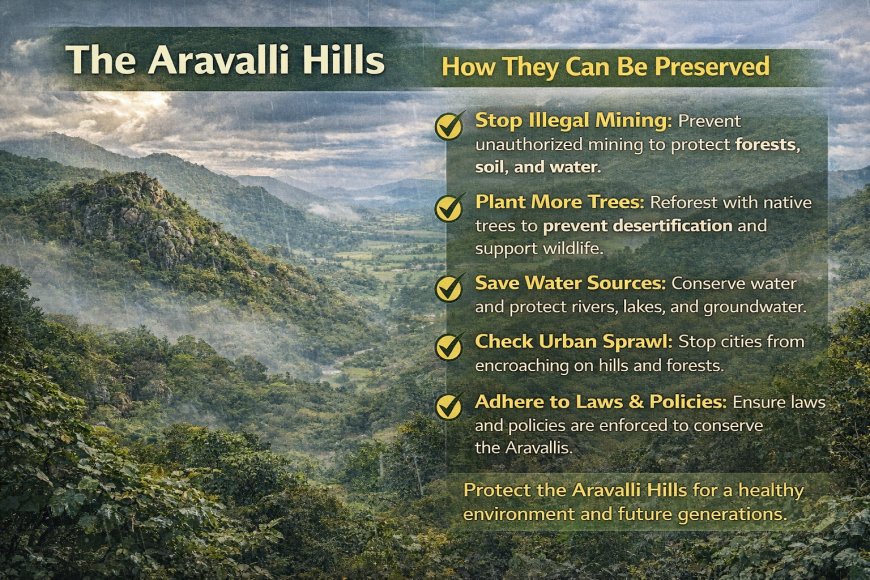 The Aravalli Hills

How They Can Be Preserved

Stop Illegal Mining: Prevent unauthorized mining to protect forests, soil, and water.

Plant More Trees: Reforest with native trees to prevent desertification and support wildlife.

Save Water Sources: Conserve water and protect rivers, lakes, and groundwater.

Check Urban Sprawl: Stop cities from encroaching on hills and forests.

Adhere to Laws & Policies: Ensure laws and policies are enforced to conserve the Aravallis.

Protect the Aravalli Hills for a healthy environment and future generations.